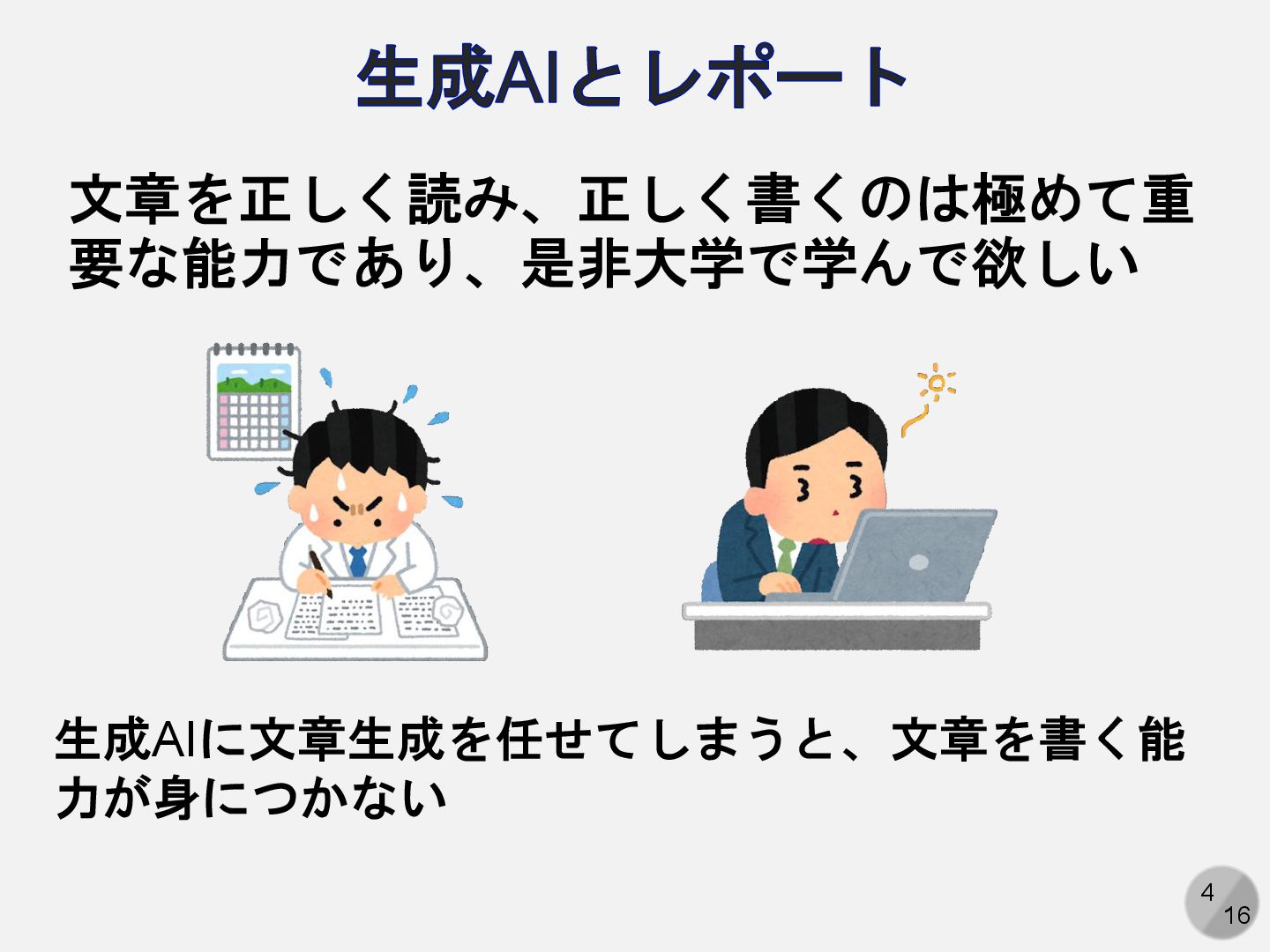 生成AIとレポート

文章を正しく読み、正しく書くのは極めて重要な能力であり、是非大学で学んで欲しい

生成AIに文章生成を任せてしまうと、文章を書く能力が身につかない

4
16